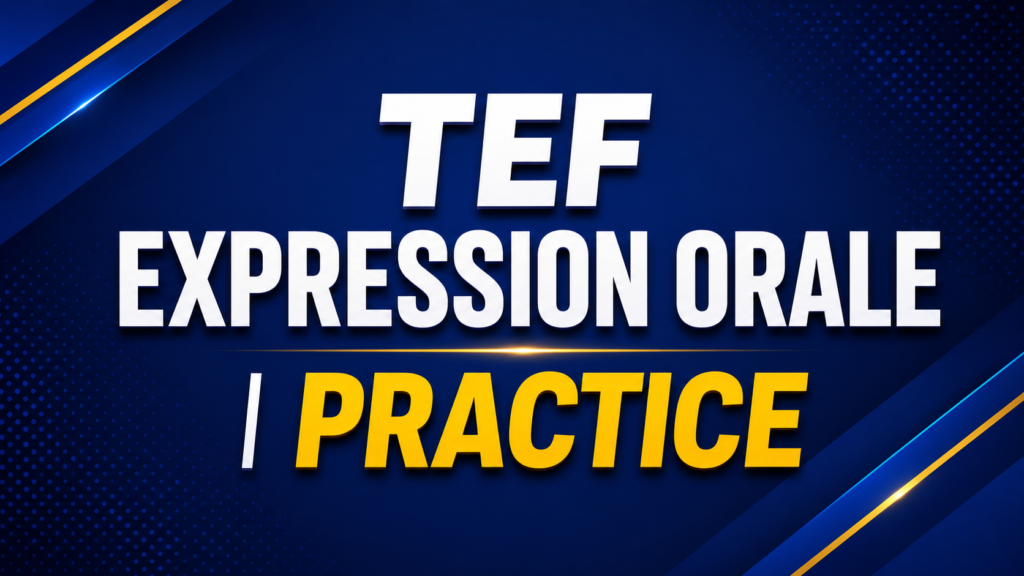 TEF
EXPRESSION ORALE
| PRACTICE